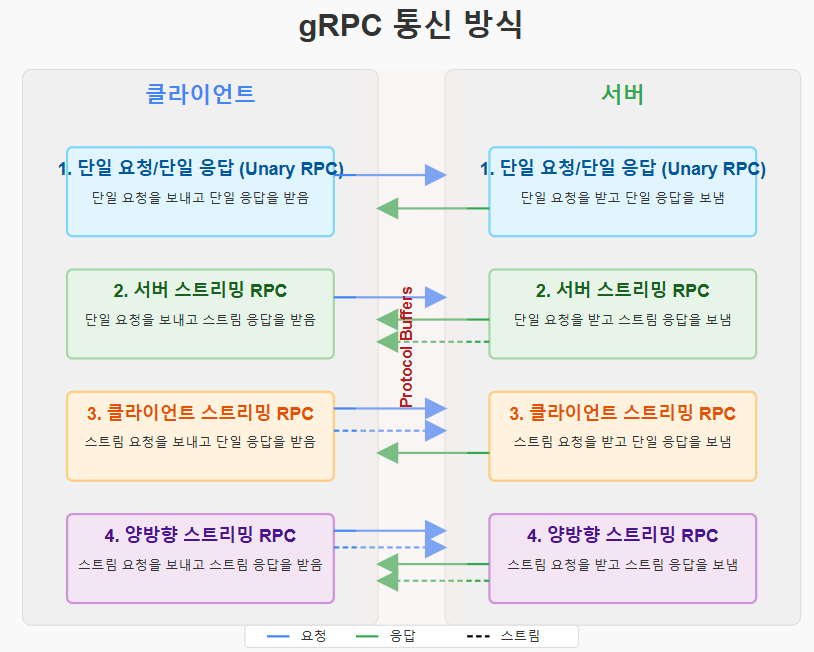 gRPC 통신 방식

클라이언트

1. 단일 요청/단일 응답 (Unary RPC)

단일 요청을 보내고 단일 응답을 받음

2. 서버 스트리밍 RPC

단일 요청을 보내고 스트림 응답을 받음

3. 클라이언트 스트리밍 RPC

스트림 요청을 보내고 단일 응답을 받음

4. 양방향 스트리밍 RPC

스트림 요청을 보내고 스트림 응답을 받음

Protocol Buffers

서버

1. 단일 요청/단일 응답 (Unary RPC)

단일 요청을 받고 단일 응답을 보냄

2. 서버 스트리밍 RPC

단일 요청을 받고 스트림 응답을 보냄

3. 클라이언트 스트리밍 RPC

스트림 요청을 받고 단일 응답을 보냄

4. 양방향 스트리밍 RPC

스트림 요청을 받고 스트림 응답을 보냄

요청 응답 스트림